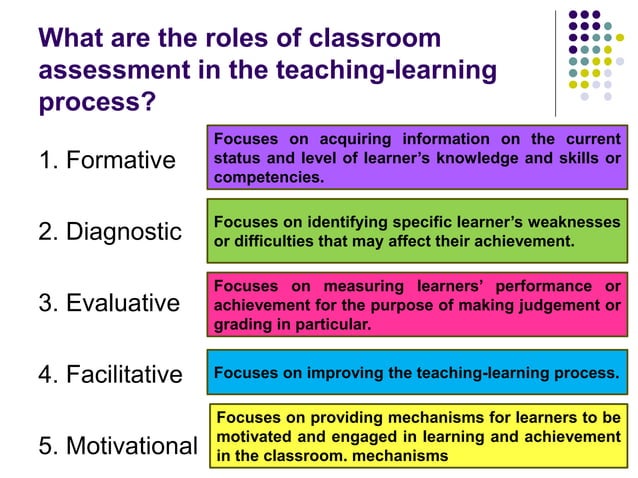 What are the roles of classroom assessment in the teaching-learning process?

1. Formative

Focuses on acquiring information on the current status and level of learner's knowledge and skills or competencies.

2. Diagnostic

Focuses on identifying specific learner's weaknesses or difficulties that may affect their achievement.

3. Evaluative

Focuses on measuring learners' performance or achievement for the purpose of making judgement or grading in particular.

4. Facilitative

Focuses on improving the teaching-learning process.

5. Motivational

Focuses on providing mechanisms for learners to be motivated and engaged in learning and achievement in the classroom. mechanisms